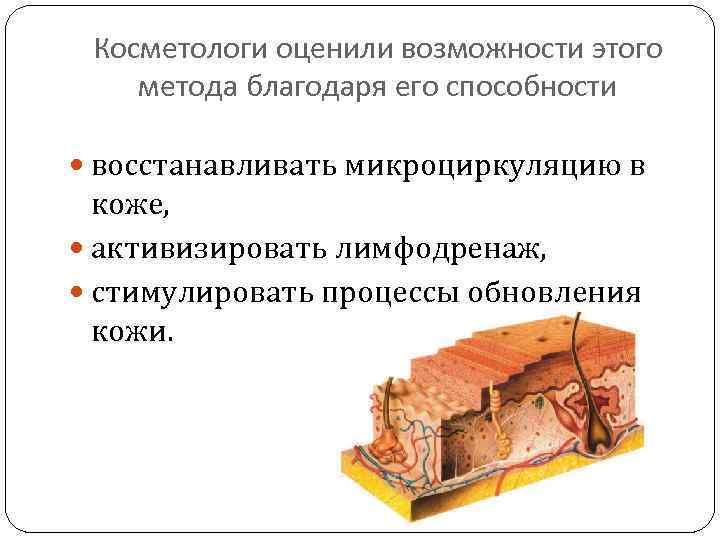 Косметологи оценили возможности этого метода благодаря его способности

- восстанавливать микроциркуляцию в коже,
- активизировать лимфодренаж,
- стимулировать процессы обновления кожи.